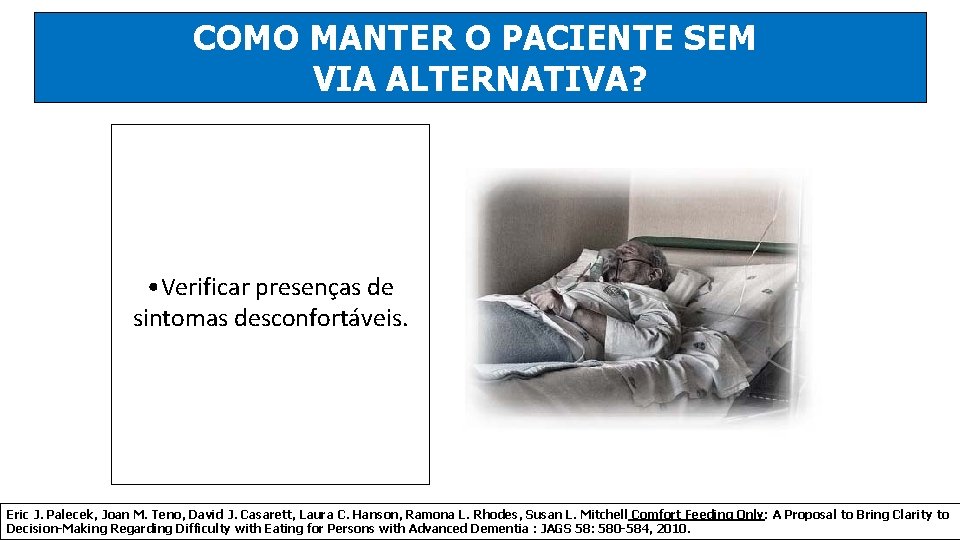 COMO MANTER O PACIENTE SEM VIA ALTERNATIVA?

•Verificar presenças de sintomas desconfortáveis.

Eric J. Palecek, Joan M. Teno, David J. Casarett, Laura C. Hanson, Ramona L. Rhodes, Susan L. Mitchell Comfort Feeding Only: A Proposal to Bring Clarity to Decision-Making Regarding Difficulty with Eating for Persons with Advanced Dementia : JAGS 58: 580-584, 2010.